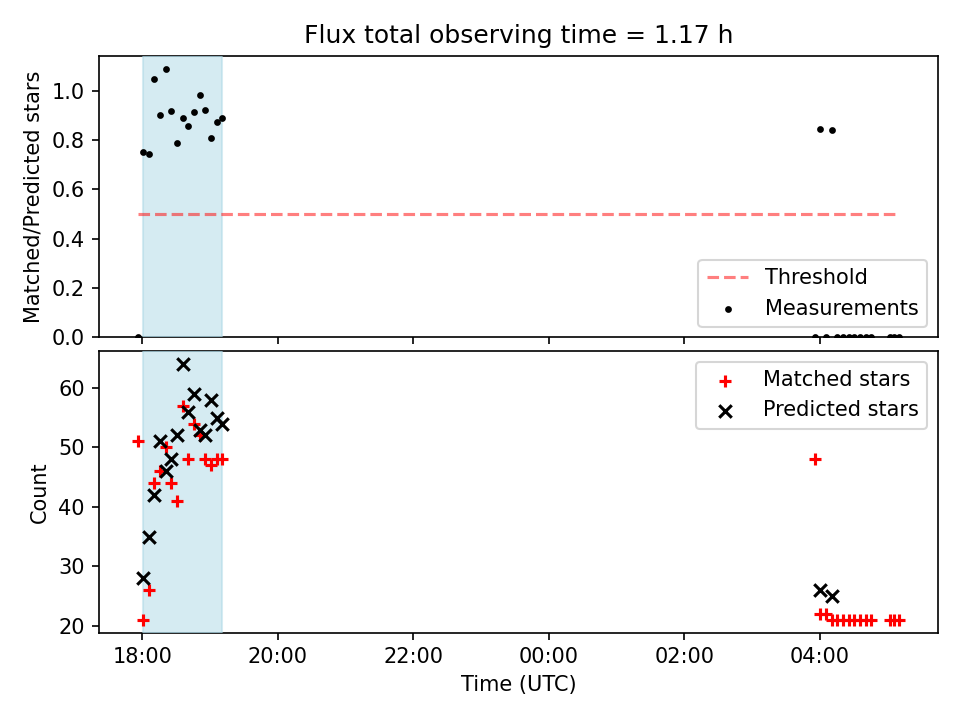 Flux total observing time = 1.17 h

Matched/Predicted stars
1.0
0.8
0.6
0.4
0.2
0.0

Threshold
Measurements

Count
60
50
40
30
20

Matched stars
Predicted stars

18:00
20:00
22:00
00:00
02:00
04:00
Time (UTC)